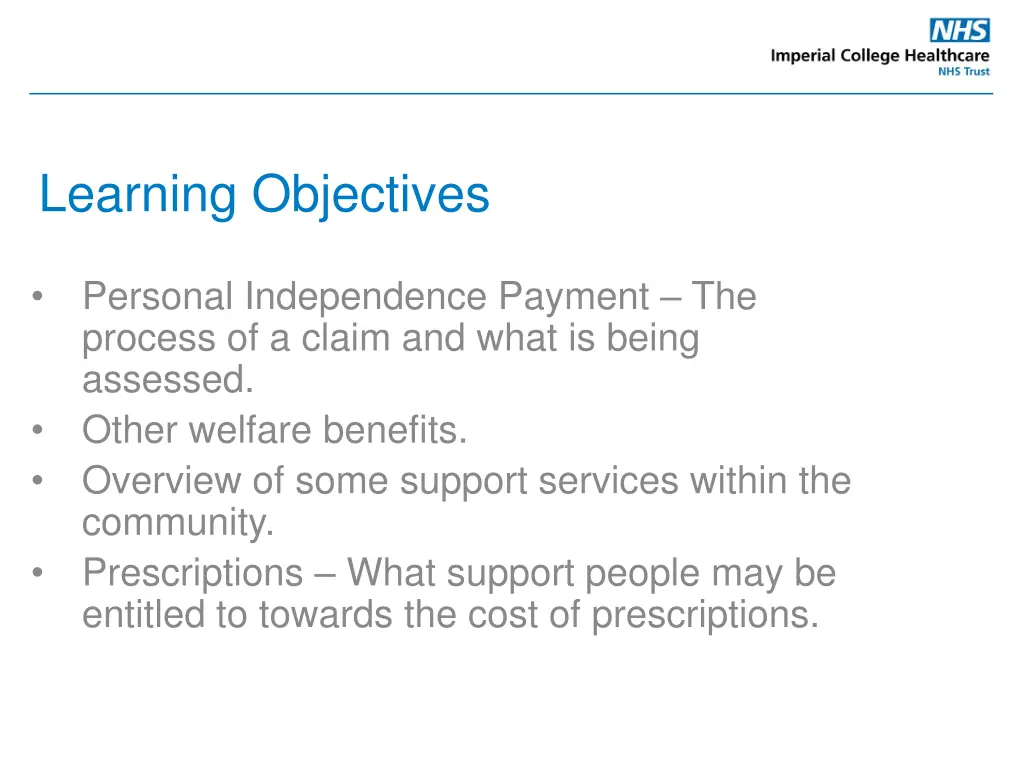 NHS
Imperial College Healthcare
NHS Trust

Learning Objectives

• Personal Independence Payment – The process of a claim and what is being assessed.
• Other welfare benefits.
• Overview of some support services within the community.
• Prescriptions – What support people may be entitled to towards the cost of prescriptions.